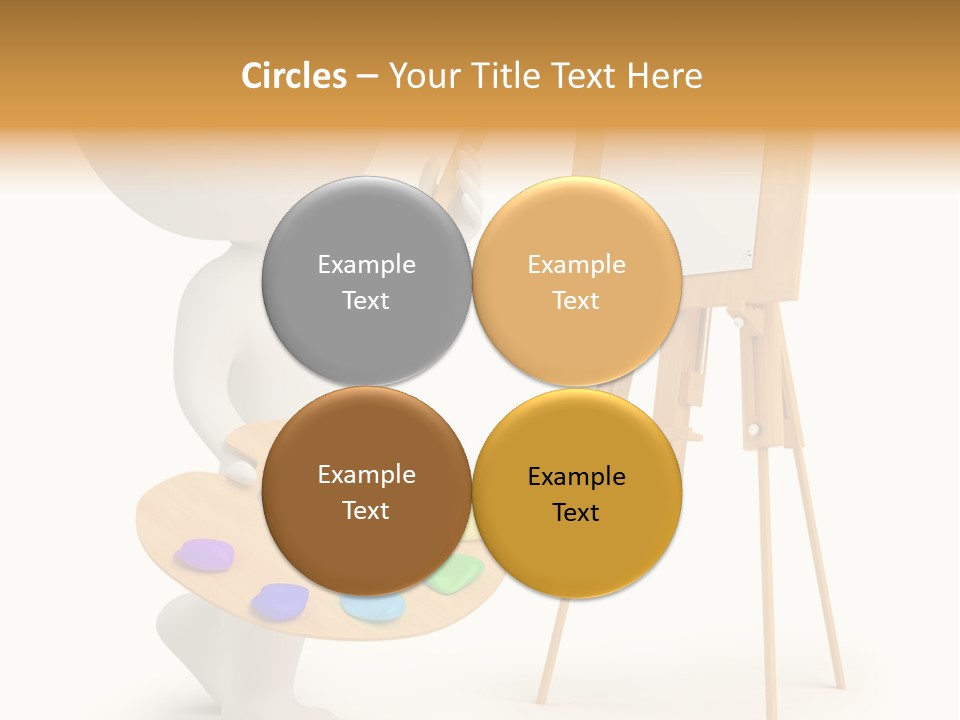 Circles – Your Title Text Here

Example Text

Example Text

Example Text

Example Text